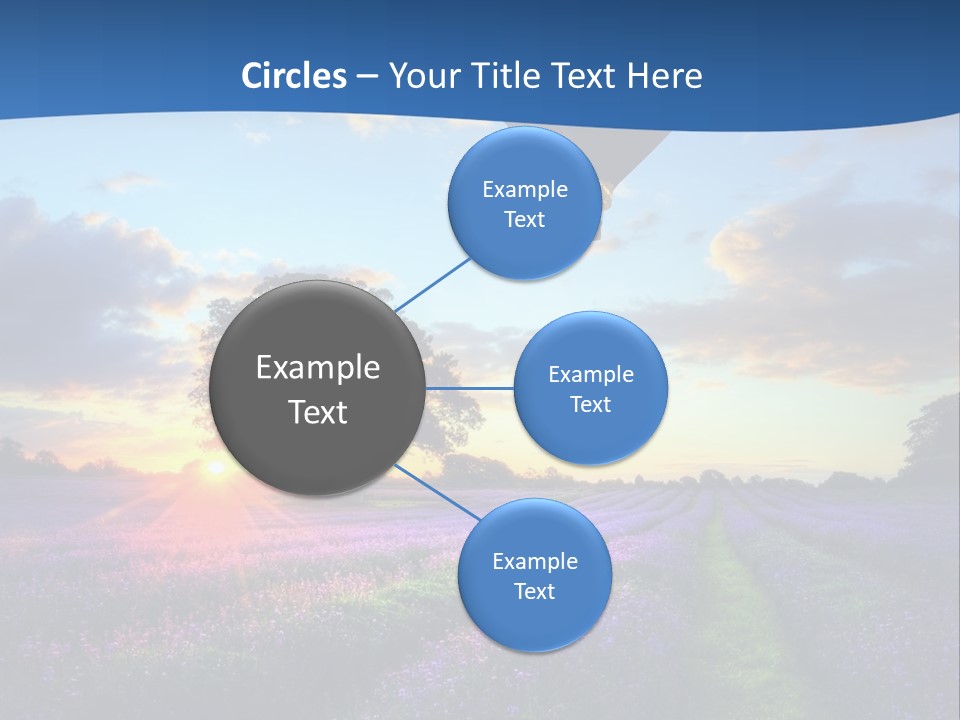 Circles – Your Title Text Here

Example Text

Example Text

Example Text

Example Text